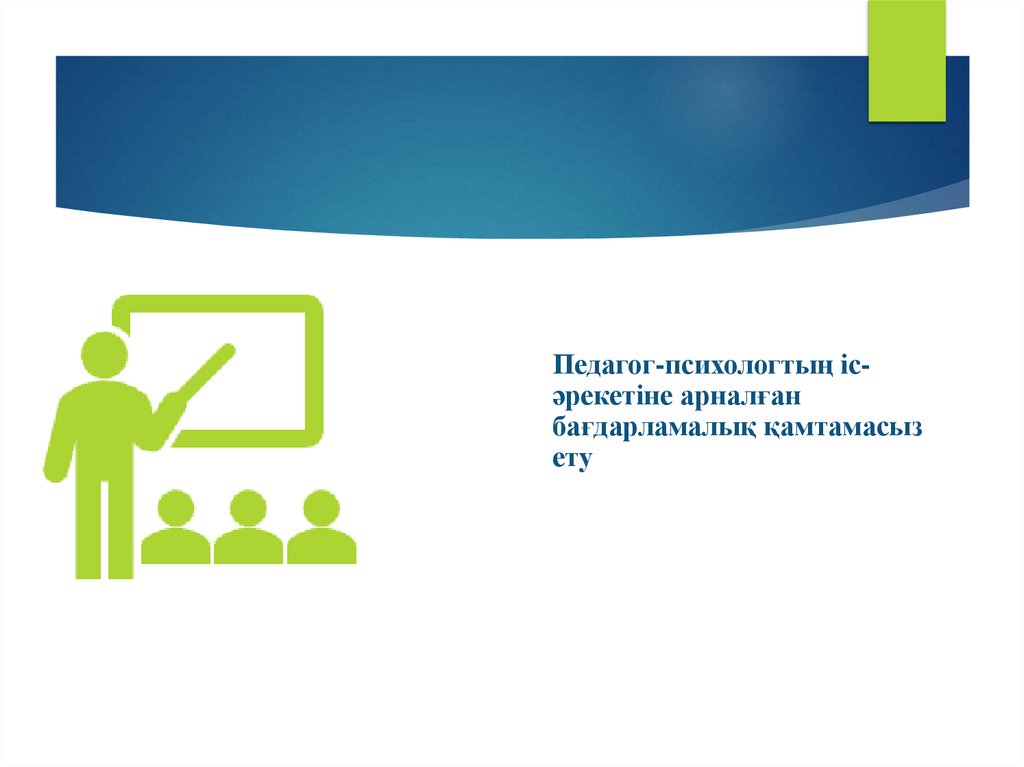 Педагог-психологтың іс-әрекетіне арналған бағдарламалық қамтамасыз ету